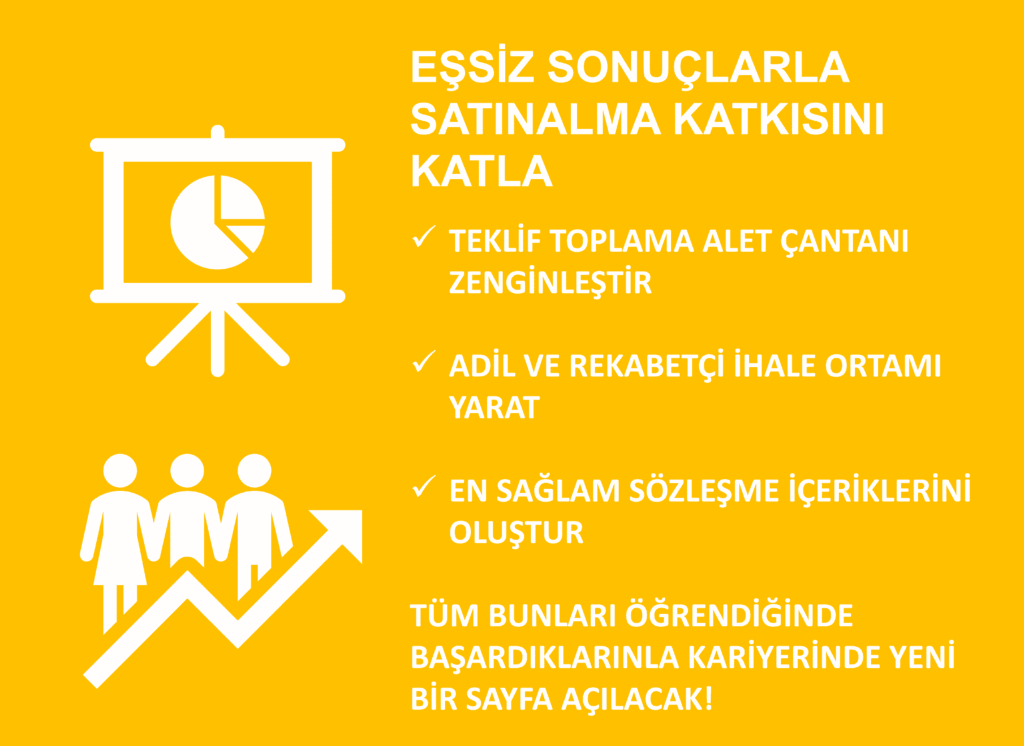 EŞSİZ SONUÇLARLA SATINALMA KATKISINI KATLA

✓ TEKLİF TOPLAMA ALET ÇANTANI ZENGİNLEŞTİR

✓ ADİL VE REKABETÇİ İHALE ORTAMI YARAT

✓ EN SAĞLAM SÖZLEŞME İÇERİKLERİNİ OLUŞTUR

TÜM BUNLARI ÖĞRENDİĞİNDE BAŞARDIKLARINLA KARİYERİNDE YENİ BİR SAYFA AÇILACAK!